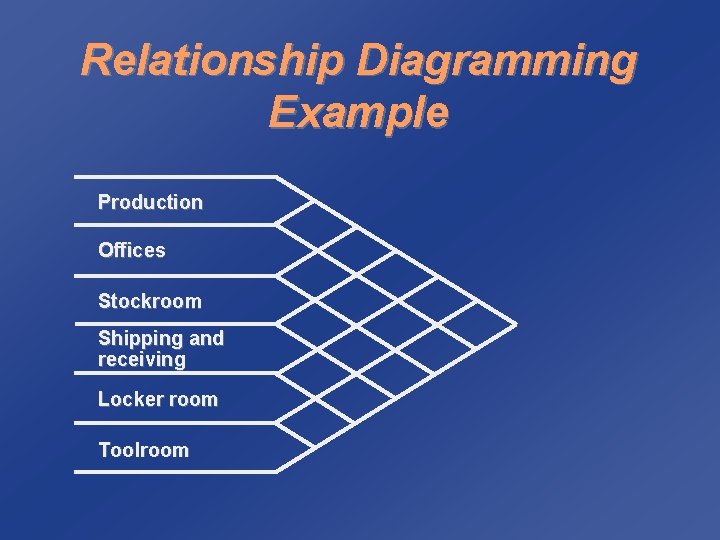 Relationship Diagramming Example

Production

Offices

Stockroom

Shipping and receiving

Locker room

Toolroom